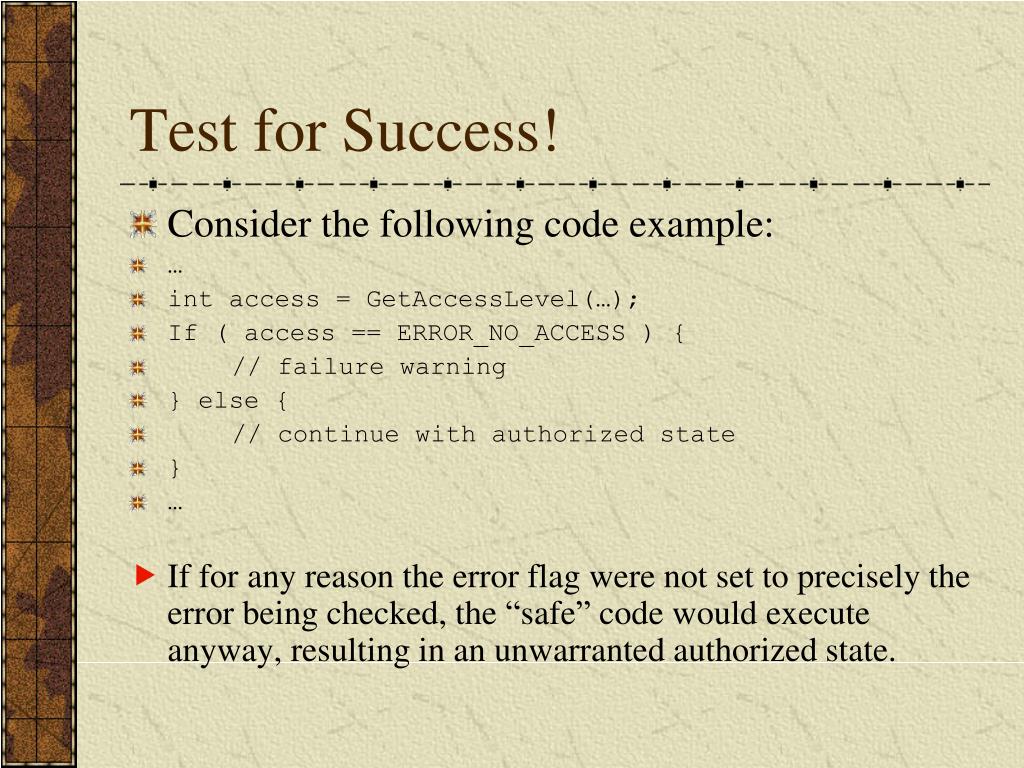 Test for Success!

Consider the following code example:

…

int access = GetAccessLevel(…);

If ( access == ERROR_NO_ACCESS ) {

// failure warning

} else {

// continue with authorized state

}

…

If for any reason the error flag were not set to precisely the error being checked, the “safe” code would execute anyway, resulting in an unwarranted authorized state.